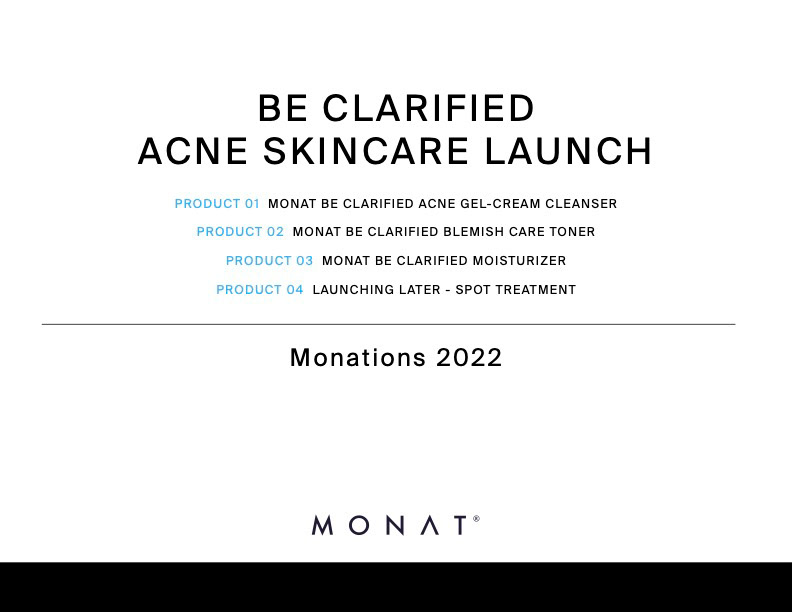 BE CLARIFIED
ACNE SKINCARE LAUNCH

PRODUCT 01 MONAT BE CLARIFIED ACNE GEL-CREAM CLEANSER

PRODUCT 02 MONAT BE CLARIFIED BLEMISH CARE TONER

PRODUCT 03 MONAT BE CLARIFIED MOISTURIZER

PRODUCT 04 LAUNCHING LATER - SPOT TREATMENT

Monations 2022

MONAT®